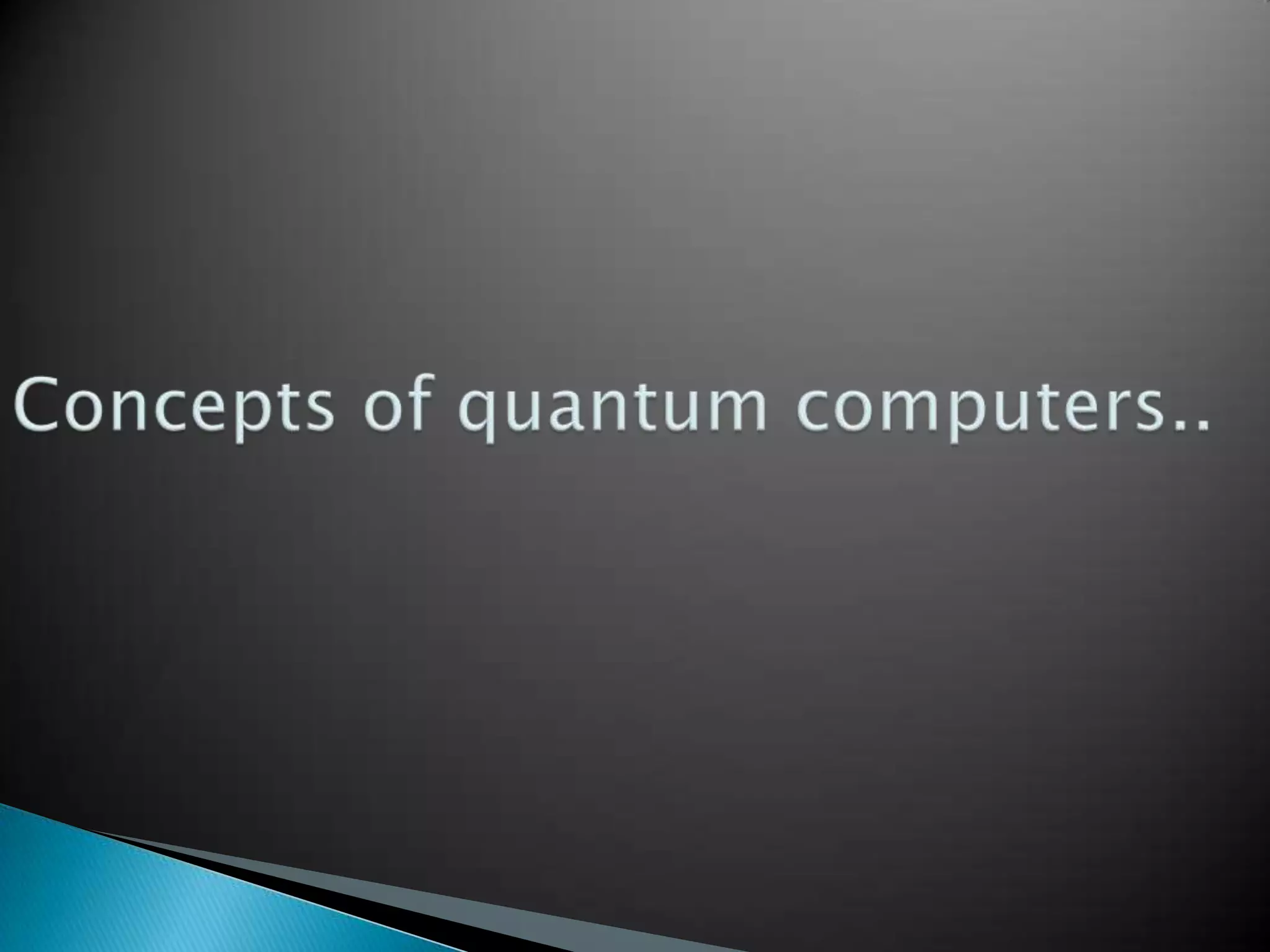 Concepts of quantum computers..